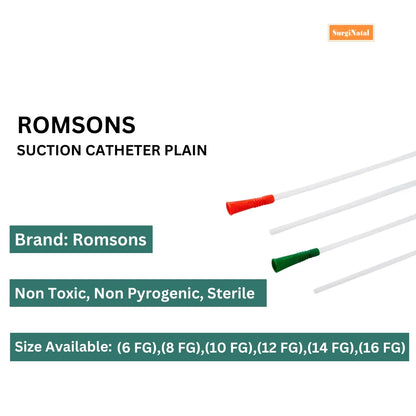 SurgiNatal

ROMSONS
SUCTION CATHETER PLAIN

Brand: Romsons

Non Toxic, Non Pyrogenic, Sterile

Size Available: (6 FG),(8 FG),(10 FG),(12 FG),(14 FG),(16 FG)